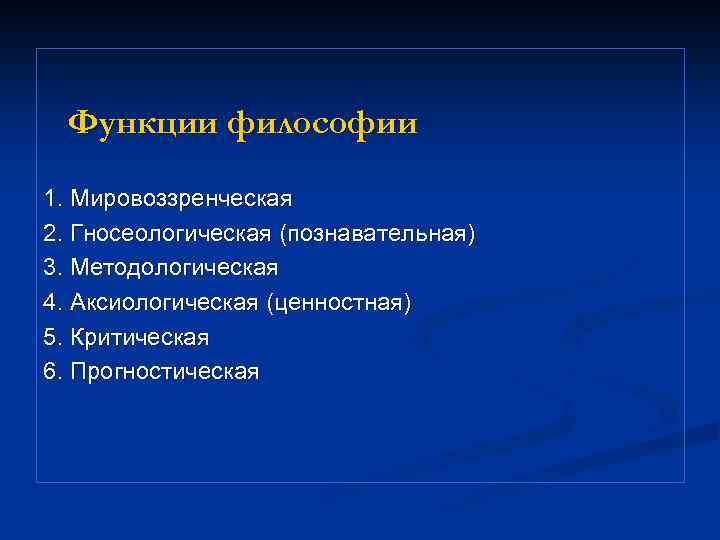 Функции философии

1. Мировоззренческая
2. Гносеологическая (познавательная)
3. Методологическая
4. Аксиологическая (ценностная)
5. Критическая
6. Прогностическая